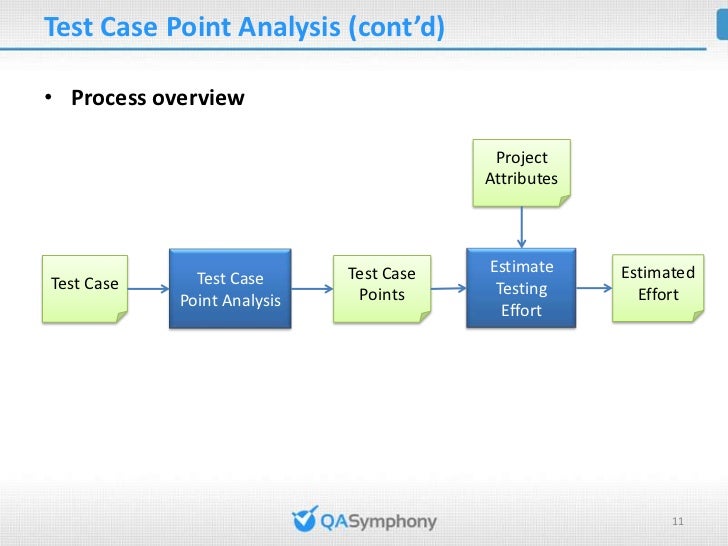 Test Case Point Analysis (cont'd)

• Process overview

Project Attributes

Test Case

Test Case Point Analysis

Test Case Points

Estimate Testing Effort

Estimated Effort

QASymphony

11